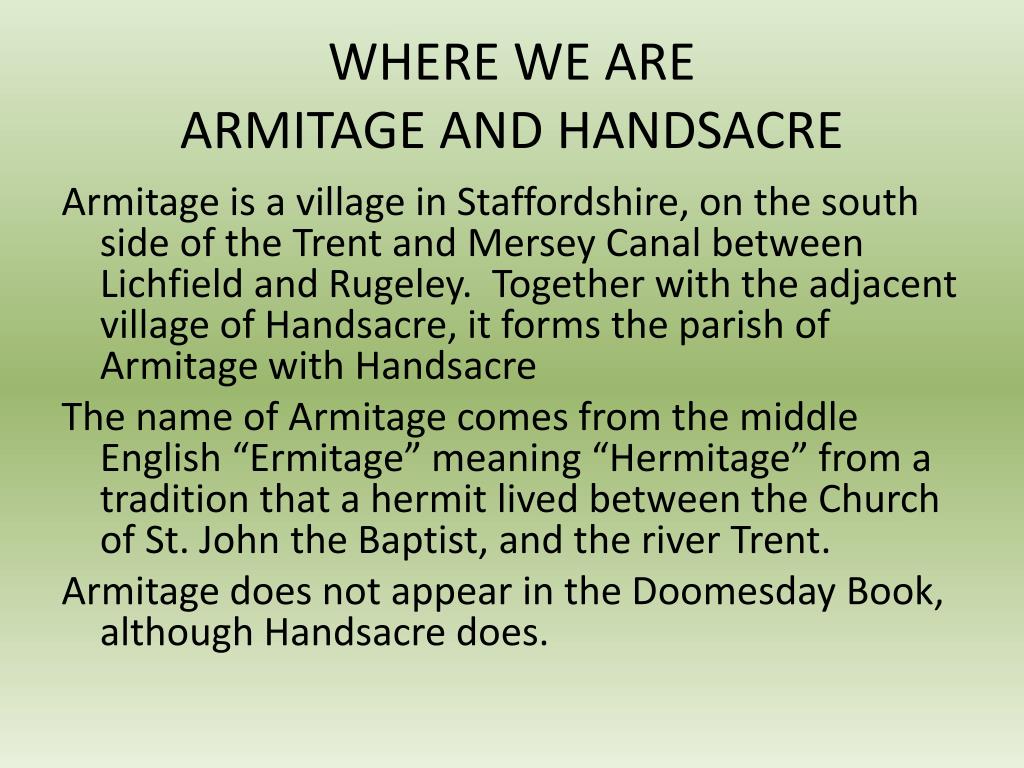 WHERE WE ARE
ARMITAGE AND HANDSACRE

Armitage is a village in Staffordshire, on the south side of the Trent and Mersey Canal between Lichfield and Rugeley.  Together with the adjacent village of Handsacre, it forms the parish of Armitage with Handsacre

The name of Armitage comes from the middle English “Ermitage” meaning “Hermitage” from a tradition that a hermit lived between the Church of St. John the Baptist, and the river Trent.

Armitage does not appear in the Doomesday Book, although Handsacre does.